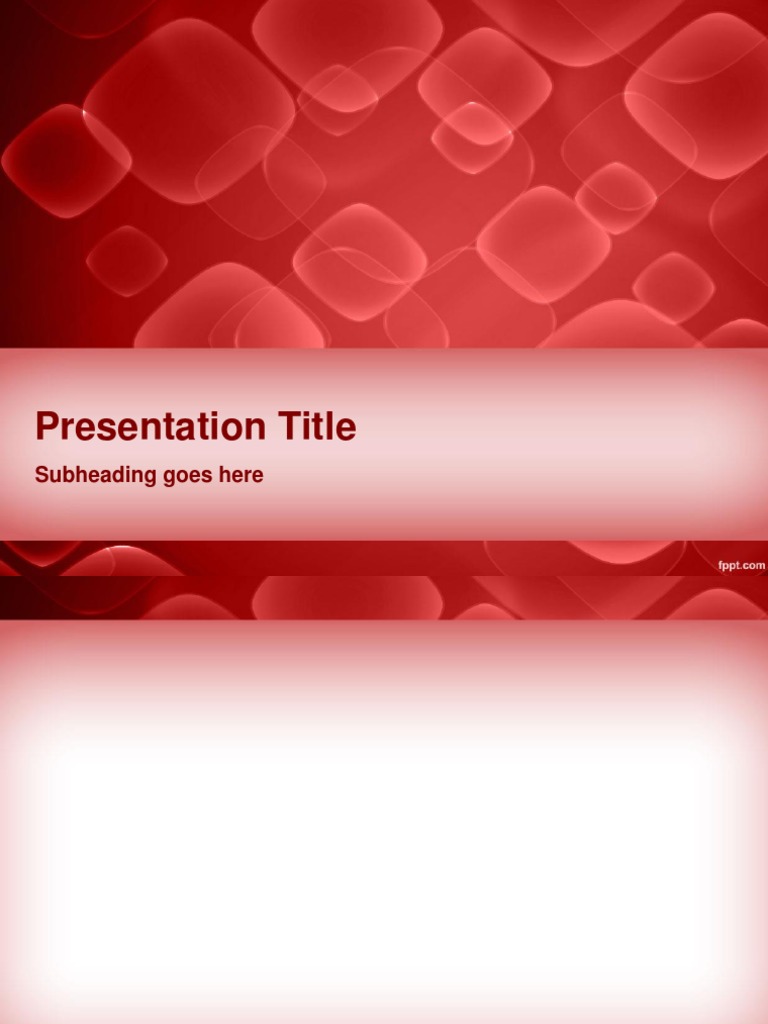 Presentation Title

Subheading goes here

fppt.com